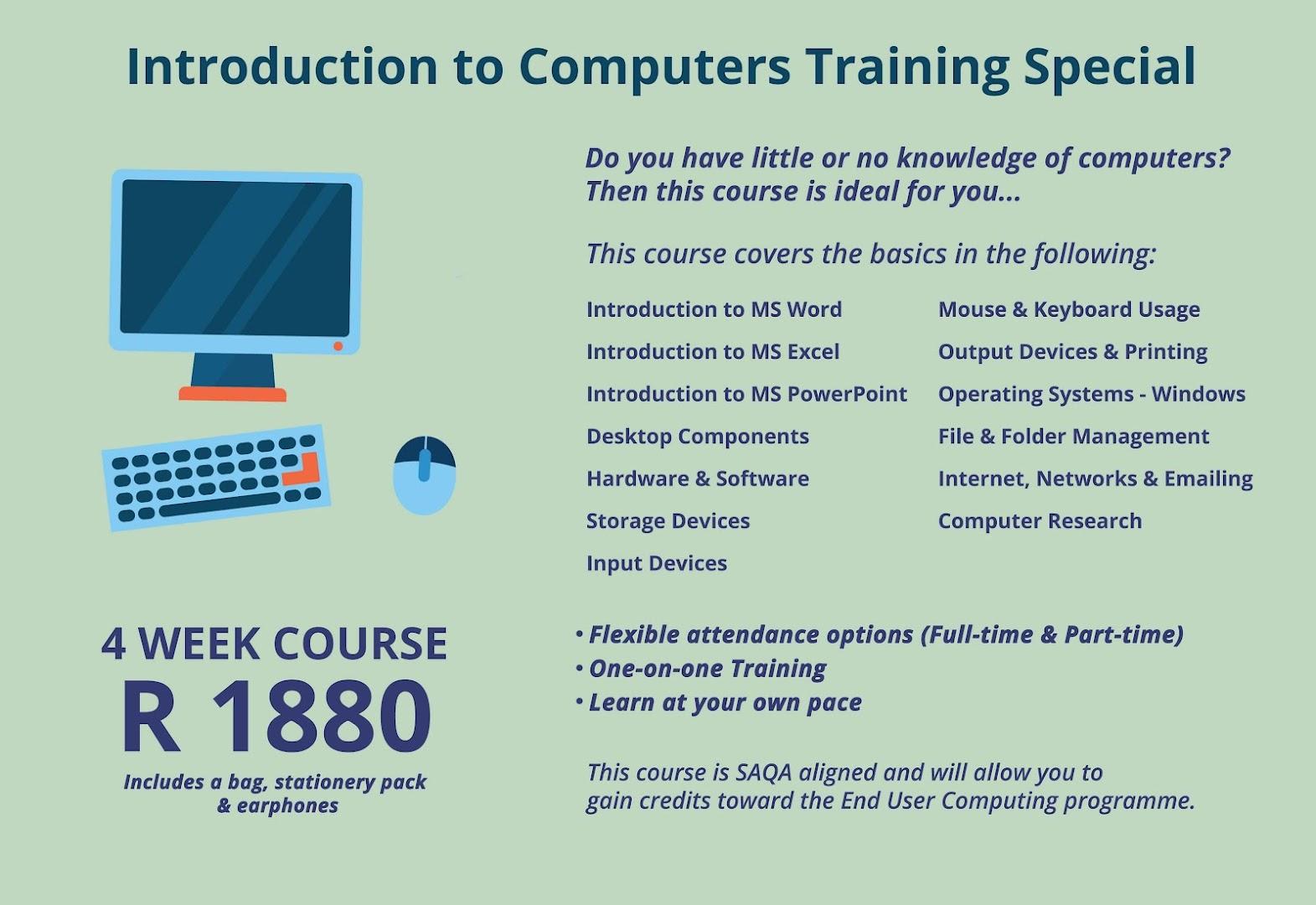 Introduction to Computers Training Special

Do you have little or no knowledge of computers? Then this course is ideal for you...

This course covers the basics in the following:

Introduction to MS Word
Introduction to MS Excel
Introduction to MS PowerPoint
Desktop Components
Hardware & Software
Storage Devices
Input Devices

Mouse & Keyboard Usage
Output Devices & Printing
Operating Systems - Windows
File & Folder Management
Internet, Networks & Emailing
Computer Research

4 WEEK COURSE
R 1880
Includes a bag, stationery pack & earphones

• Flexible attendance options (Full-time & Part-time)
• One-on-one Training
• Learn at your own pace

This course is SAQA aligned and will allow you to gain credits toward the End User Computing programme.